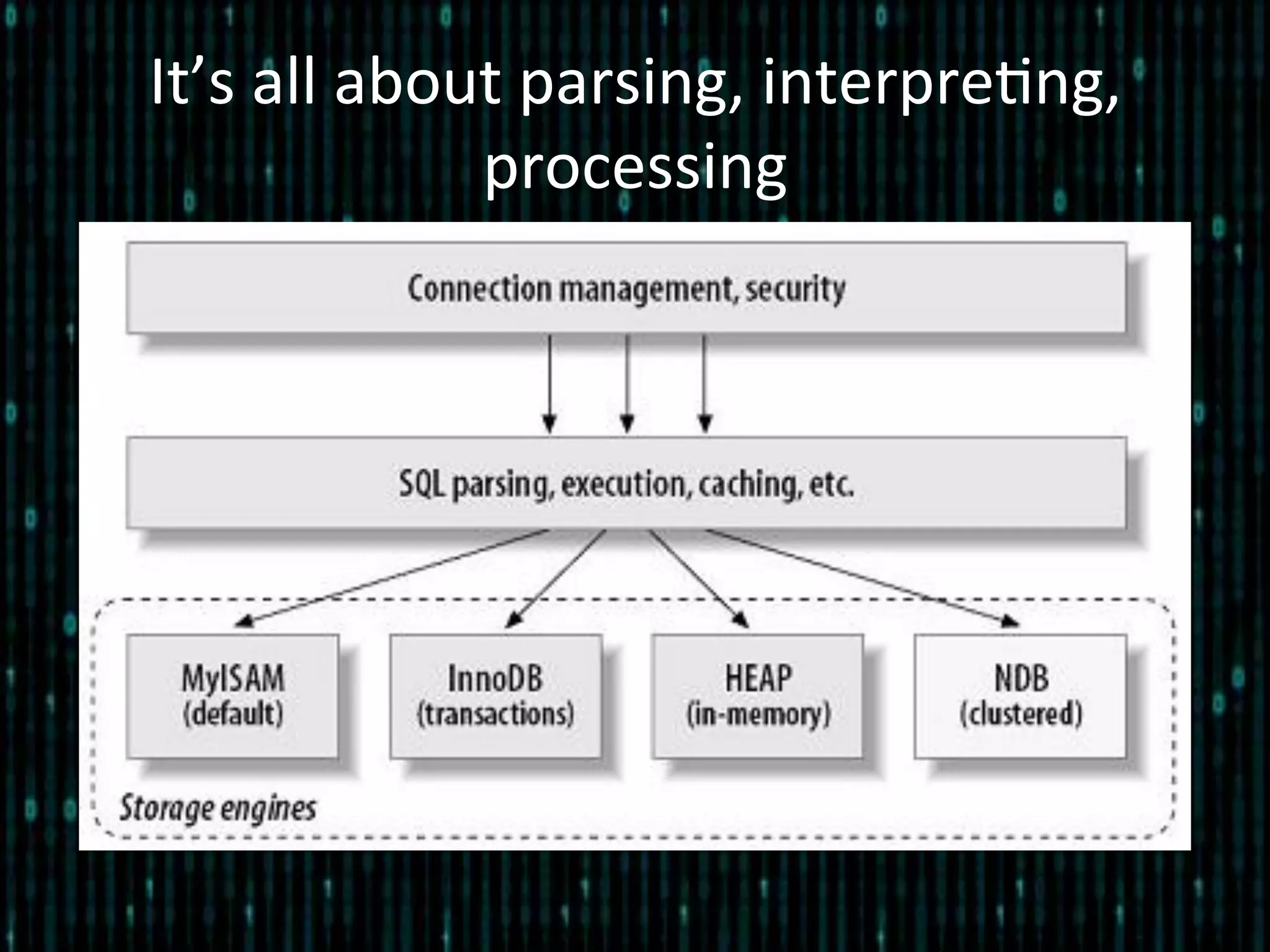 It’s all about parsing, interpreting, processing

Connection management, security

SQL parsing, execution, caching, etc.

MyISAM (default)

InnoDB (transactions)

HEAP (in-memory)

NDB (clustered)

Storage engines